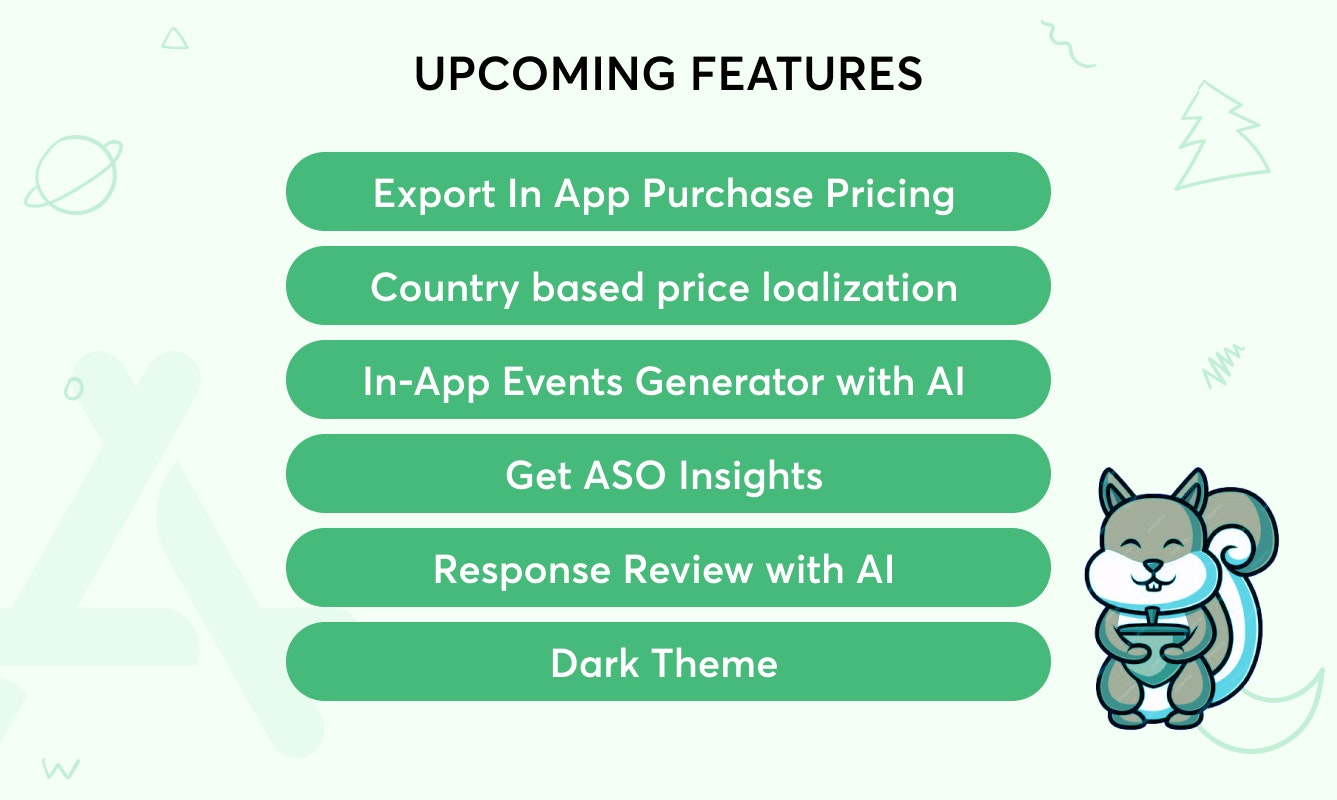 UPCOMING FEATURES

Export In App Purchase Pricing

Country based price loalization

In-App Events Generator with AI

Get ASO Insights

Response Review with AI

Dark Theme